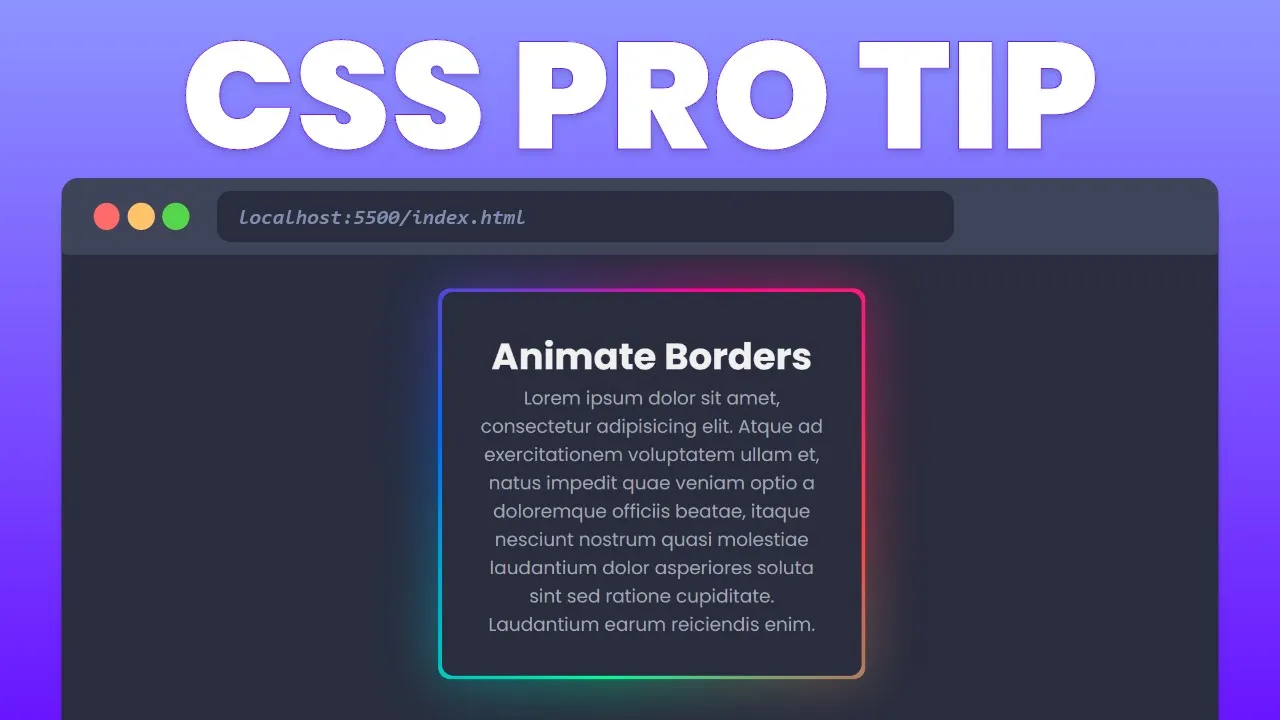 CSS PRO TIP

localhost:5500/index.html

Animate Borders

Lorem ipsum dolor sit amet, consectetur adipisicing elit. Atque ad exercitationem voluptatem ullam et, natus impedit quae veniam optio a doloremque officiis beatae, itaque nesciunt nostrum quasi molestiae laudantium dolor asperiores soluta sint sed ratione cupiditate. Laudantium earum reiciendis enim.